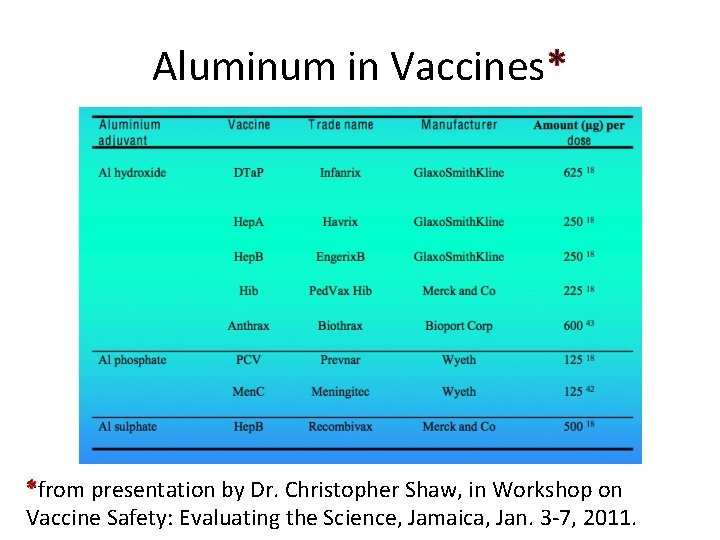 Aluminum in Vaccines*

| Aluminium adjuvant | Vaccine | Trade name | Manufacturer | Amount (μg) per dose |
|---|---|---|---|---|
| Al hydroxide | DTaP | Infanrix | GlaxoSmithKline | 625 $^{18}$ |
| | HepA | Havrix | GlaxoSmithKline | 250 $^{18}$ |
| | HepB | EngerixB | GlaxoSmithKline | 250 $^{18}$ |
| | Hib | PedVax Hib | Merck and Co | 225 $^{18}$ |
| | Anthrax | Biothrax | Bioport Corp | 600 $^{43}$ |
| Al phosphate | PCV | Prevnar | Wyeth | 125 $^{18}$ |
| | MenC | Meningitec | Wyeth | 125 $^{42}$ |
| Al sulphate | HepB | Recombivax | Merck and Co | 500 $^{18}$ |

*from presentation by Dr. Christopher Shaw, in Workshop on Vaccine Safety: Evaluating the Science, Jamaica, Jan. 3-7, 2011.